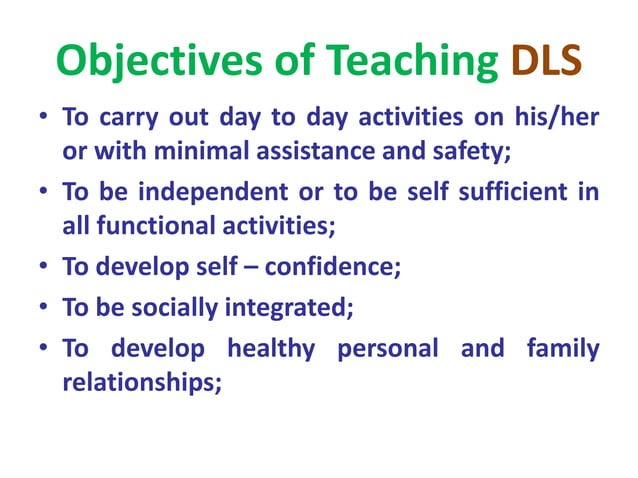 Objectives of Teaching DLS

• To carry out day to day activities on his/her or with minimal assistance and safety;

• To be independent or to be self sufficient in all functional activities;

• To develop self – confidence;

• To be socially integrated;

• To develop healthy personal and family relationships;